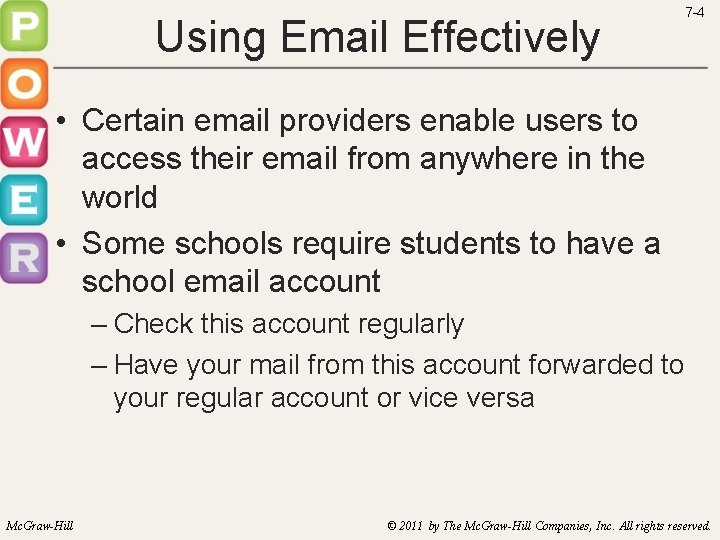 P
O
W
E
R

7-4

Using Email Effectively

• Certain email providers enable users to access their email from anywhere in the world
• Some schools require students to have a school email account
– Check this account regularly
– Have your mail from this account forwarded to your regular account or vice versa

McGraw-Hill

© 2011 by The McGraw-Hill Companies, Inc. All rights reserved.